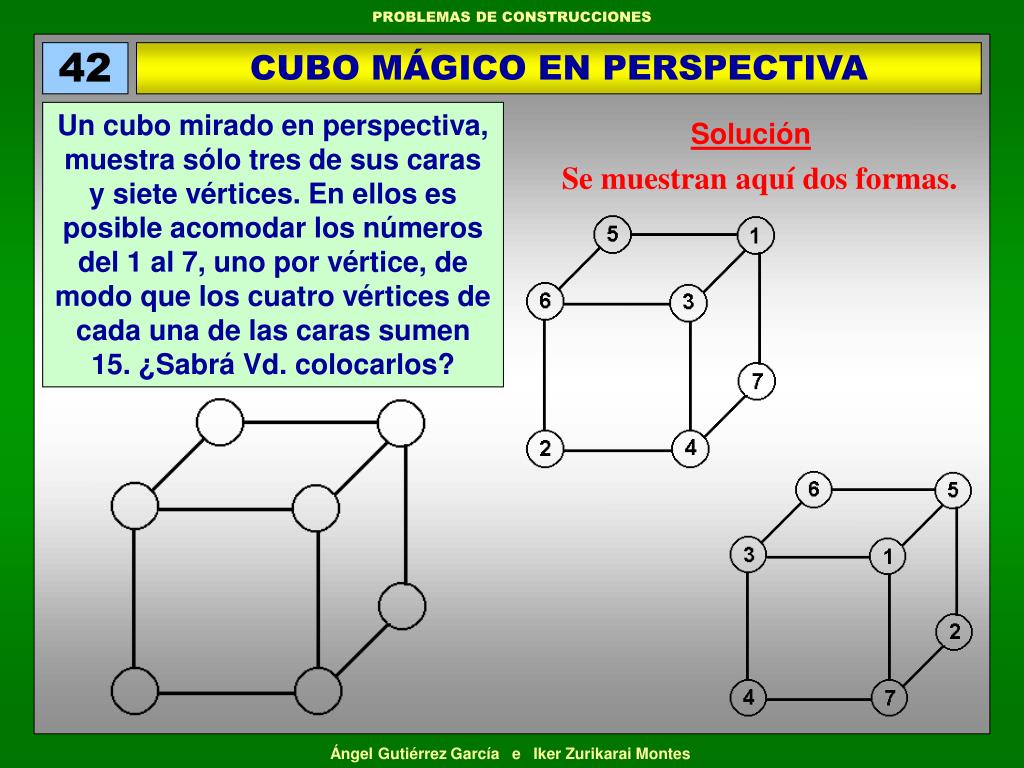 PROBLEMAS DE CONSTRUCCIONES

42

CUBO MÁGICO EN PERSPECTIVA

Un cubo mirado en perspectiva, muestra sólo tres de sus caras y siete vértices. En ellos es posible acomodar los números del 1 al 7, uno por vértice, de modo que los cuatro vértices de cada una de las caras sumen 15. ¿Sabrá Vd. colocarlos?

Solución

Se muestran aquí dos formas.

5 1 6 3 7 2 4

6 5 3 1 2 4 7

Ángel Gutiérrez García e Iker Zurikarai Montes